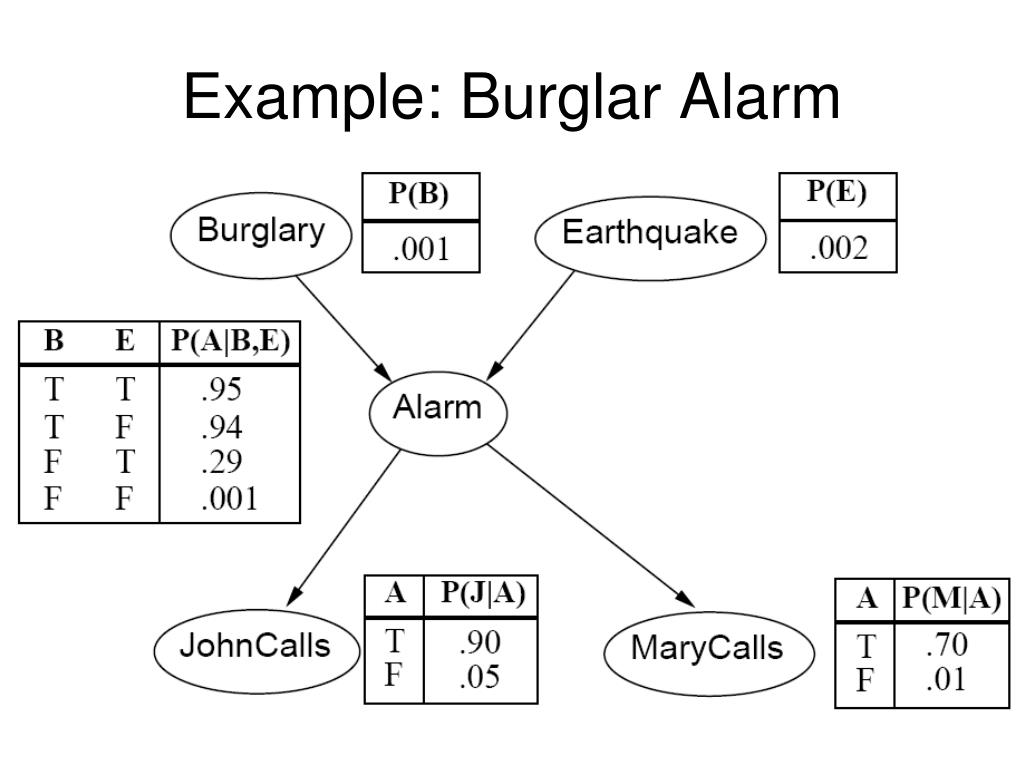 Example: Burglar Alarm

Burglary

| P(B) |
|---|
| .001 |

Earthquake

| P(E) |
|---|
| .002 |

| B | E | P(A\|B,E) |
|---|---|---|
| T | T | .95 |
| T | F | .94 |
| F | T | .29 |
| F | F | .001 |

Alarm

JohnCalls

| A | P(J\|A) |
|---|---|
| T | .90 |
| F | .05 |

MaryCalls

| A | P(M\|A) |
|---|---|
| T | .70 |
| F | .01 |